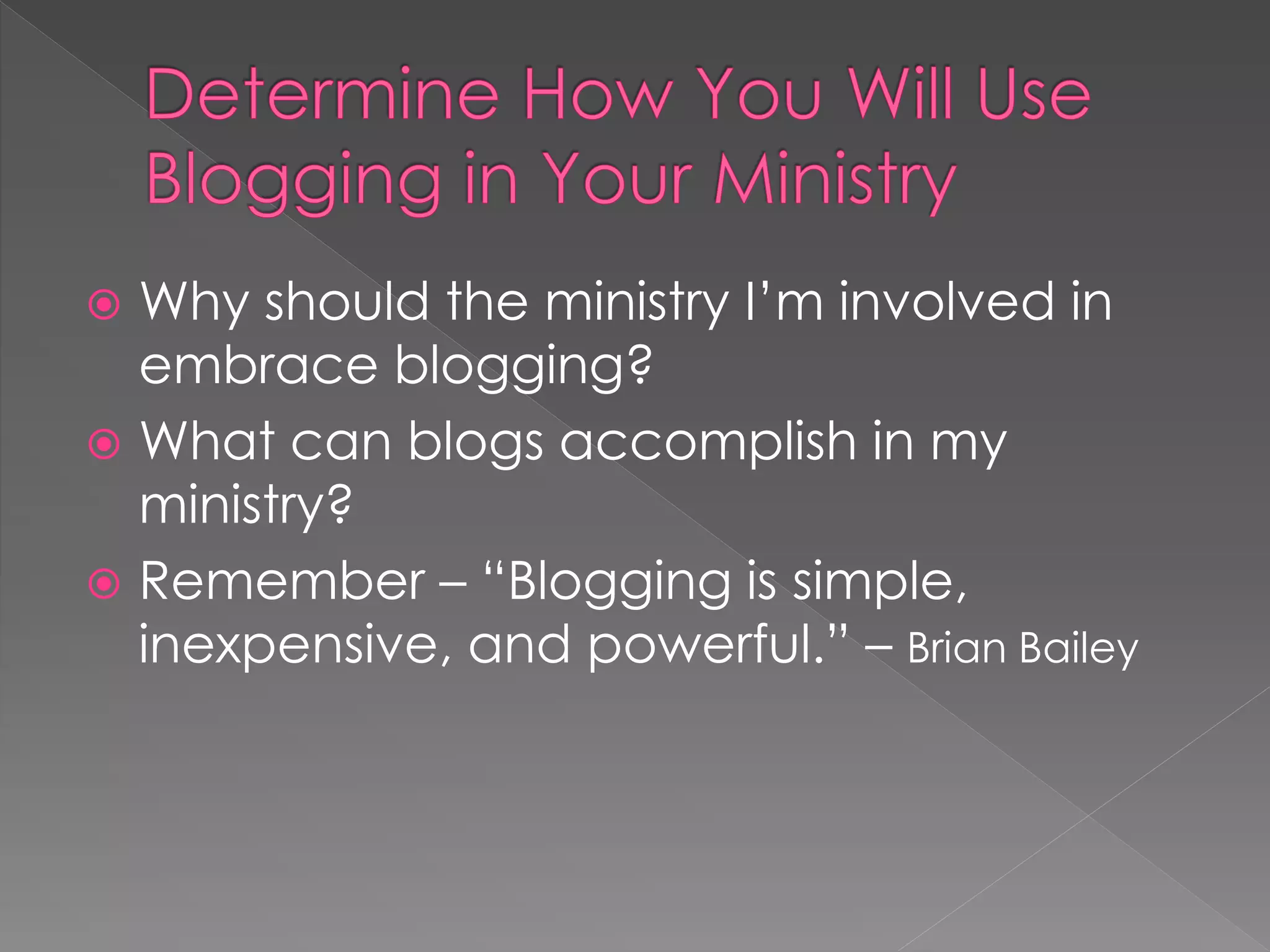 Determine How You Will Use Blogging in Your Ministry

Why should the ministry I'm involved in embrace blogging?

What can blogs accomplish in my ministry?

Remember – "Blogging is simple, inexpensive, and powerful." – Brian Bailey